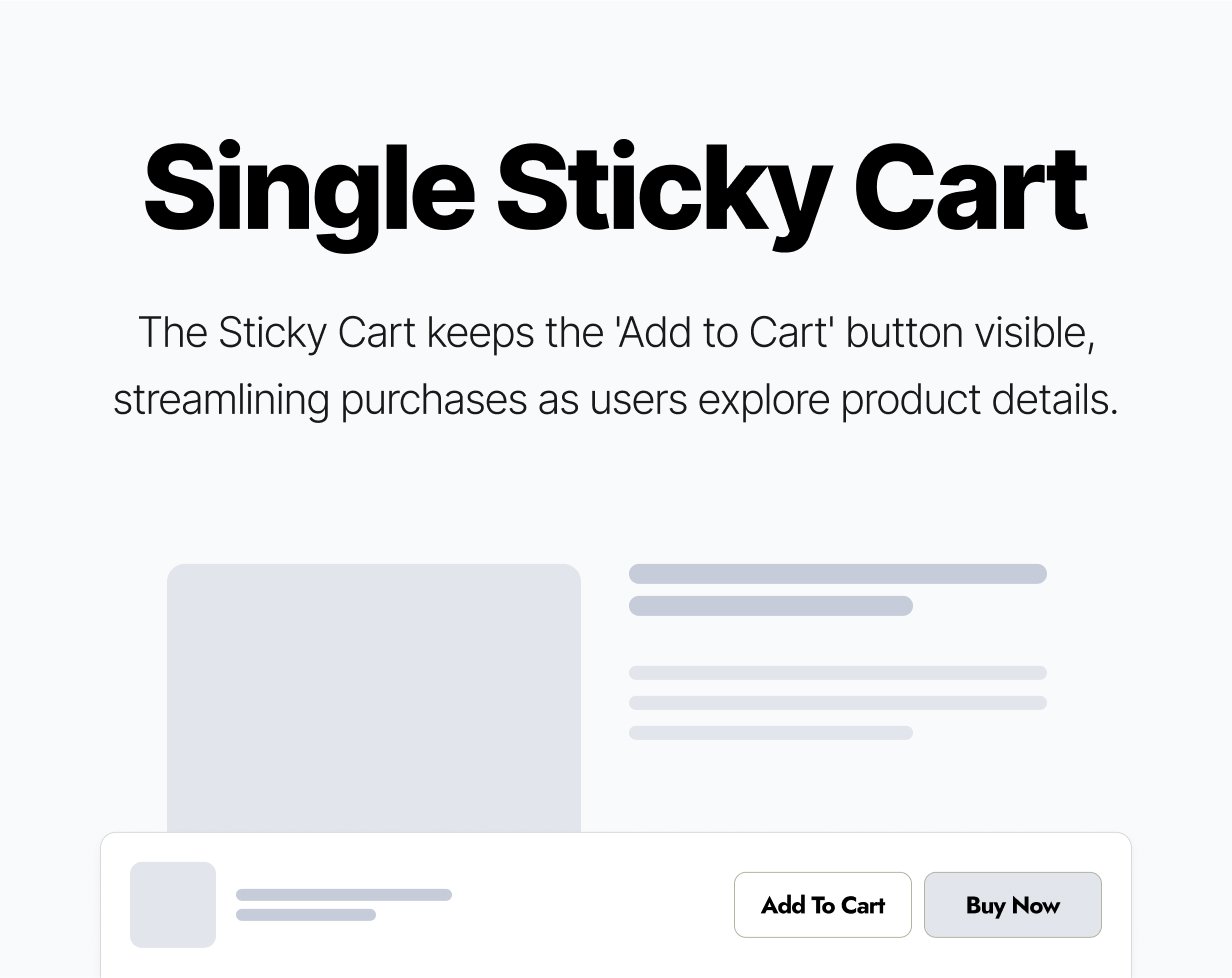 Single Sticky Cart

The Sticky Cart keeps the 'Add to Cart' button visible, streamlining purchases as users explore product details.

Add To Cart

Buy Now